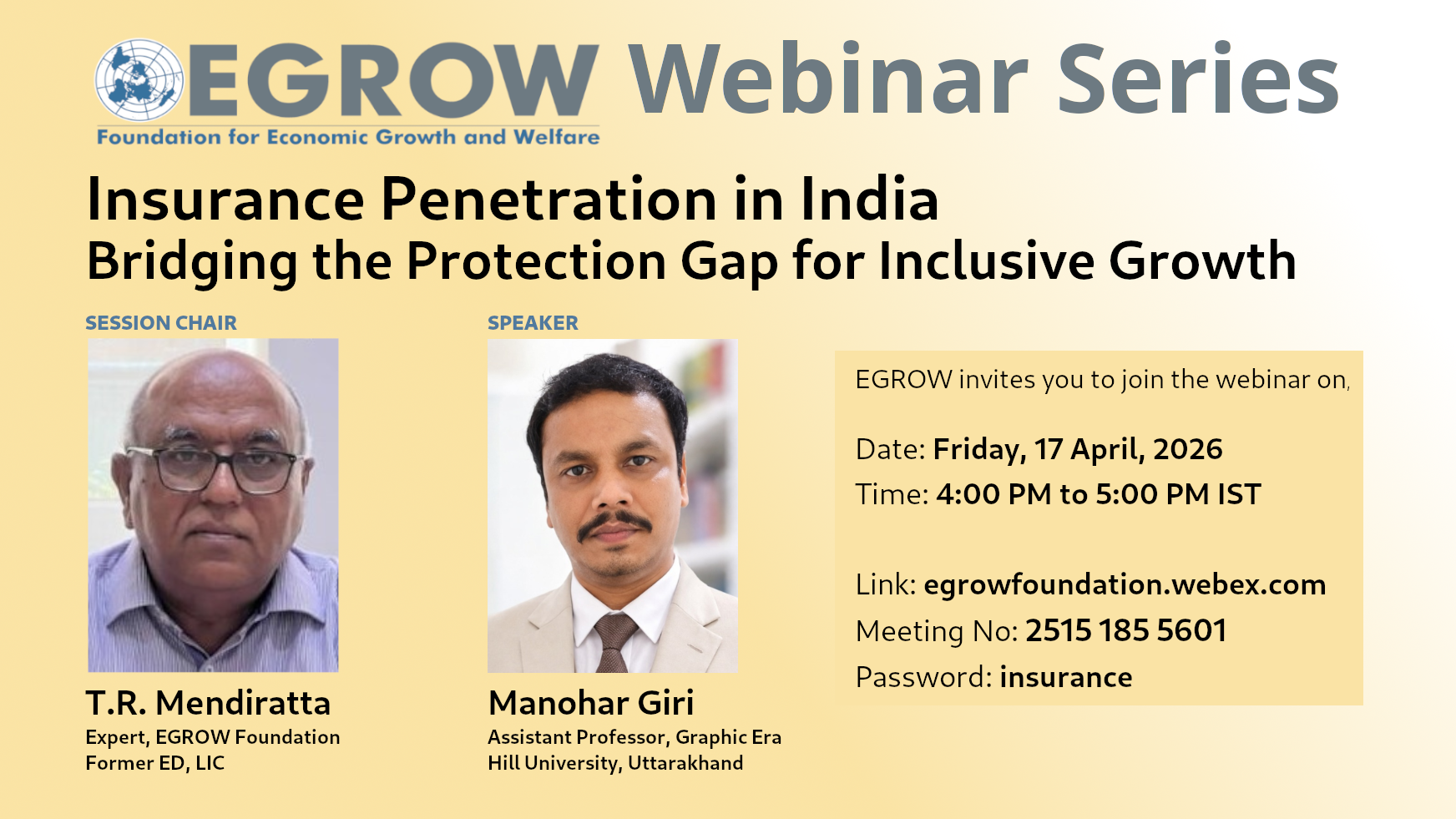 EGROW Webinar Series
Foundation for Economic Growth and Welfare

Insurance Penetration in India
Bridging the Protection Gap for Inclusive Growth

SESSION CHAIR

T.R. Mendiratta
Expert, EGROW Foundation
Former ED, LIC

SPEAKER

Manohar Giri
Assistant Professor, Graphic Era Hill University, Uttarakhand

EGROW invites you to join the webinar on,

Date: Friday, 17 April, 2026
Time: 4:00 PM to 5:00 PM IST

Link: egrowfoundation.webex.com
Meeting No: 2515 185 5601
Password: insurance